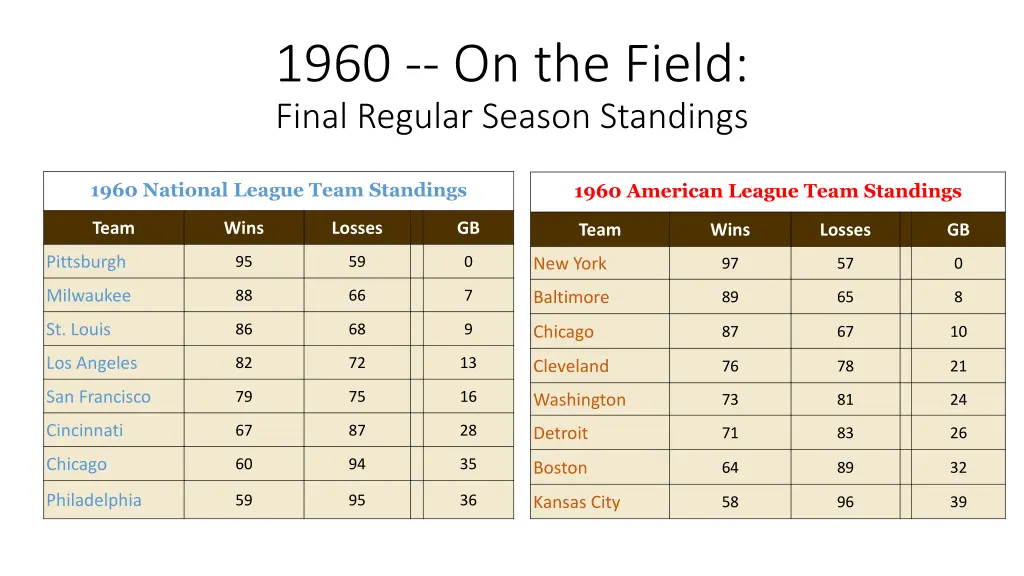 1960 -- On the Field:
Final Regular Season Standings

1960 National League Team Standings

| Team | Wins | Losses | GB |
|---|---|---|---|
| Pittsburgh | 95 | 59 | 0 |
| Milwaukee | 88 | 66 | 7 |
| St. Louis | 86 | 68 | 9 |
| Los Angeles | 82 | 72 | 13 |
| San Francisco | 79 | 75 | 16 |
| Cincinnati | 67 | 87 | 28 |
| Chicago | 60 | 94 | 35 |
| Philadelphia | 59 | 95 | 36 |

1960 American League Team Standings

| Team | Wins | Losses | GB |
|---|---|---|---|
| New York | 97 | 57 | 0 |
| Baltimore | 89 | 65 | 8 |
| Chicago | 87 | 67 | 10 |
| Cleveland | 76 | 78 | 21 |
| Washington | 73 | 81 | 24 |
| Detroit | 71 | 83 | 26 |
| Boston | 64 | 89 | 32 |
| Kansas City | 58 | 96 | 39 |